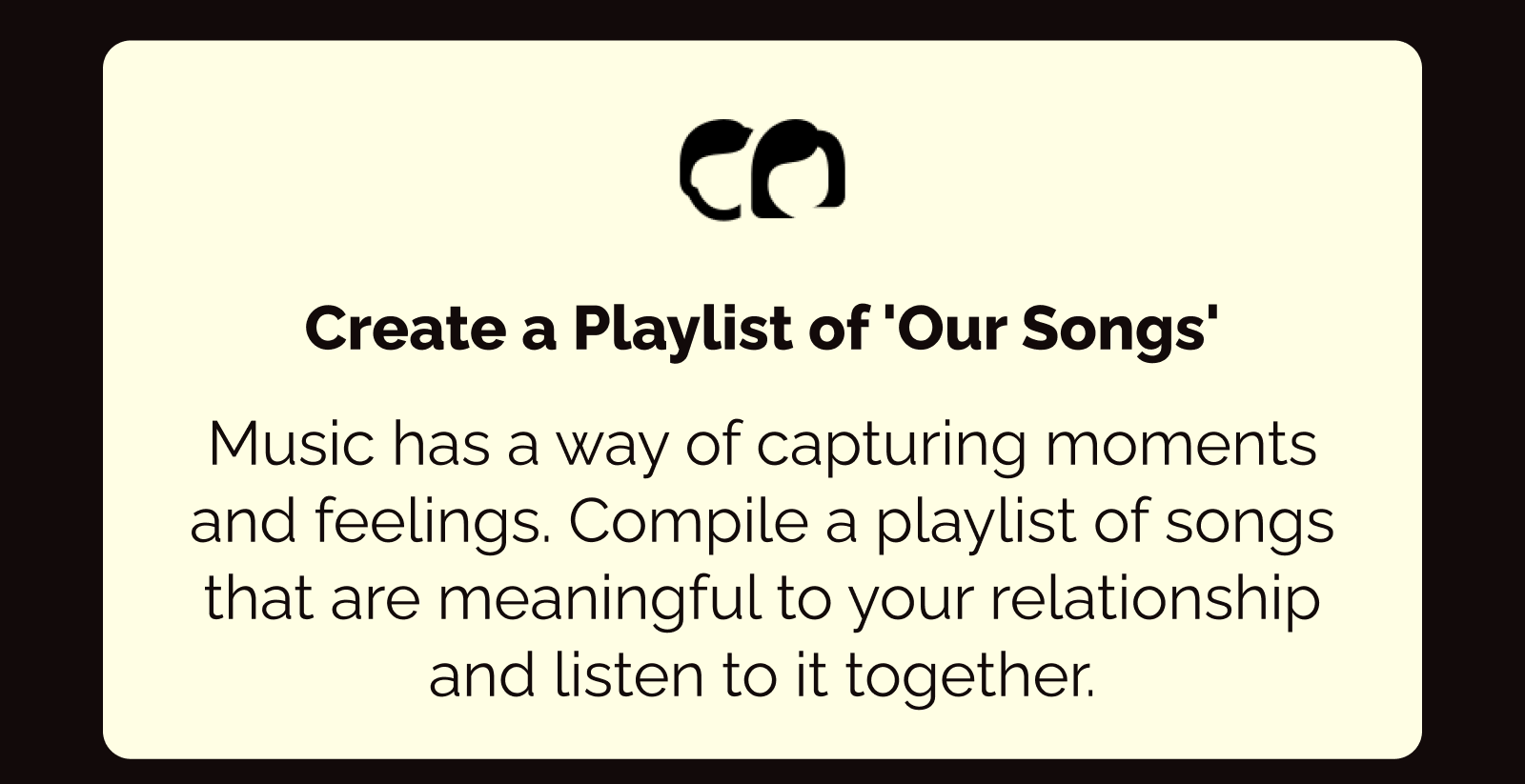 Create a Playlist of 'Our Songs'

Music has a way of capturing moments and feelings. Compile a playlist of songs that are meaningful to your relationship and listen to it together.